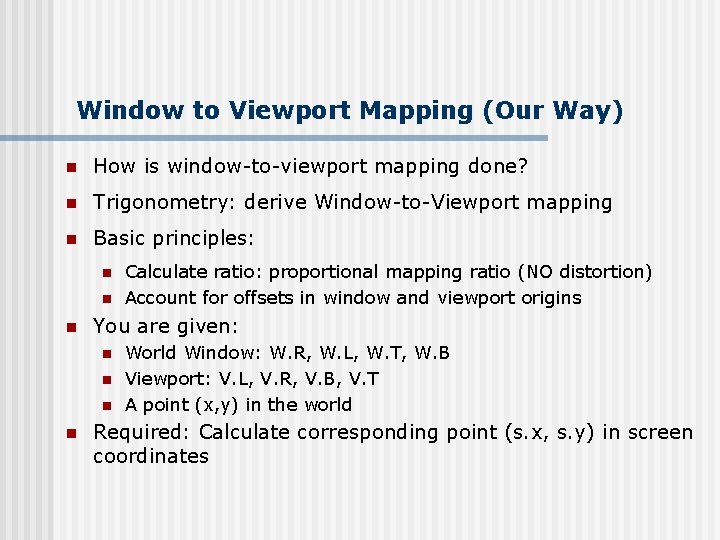 Window to Viewport Mapping (Our Way)

- How is window-to-viewport mapping done?
- Trigonometry: derive Window-to-Viewport mapping
- Basic principles:
  - Calculate ratio: proportional mapping ratio (NO distortion)
  - Account for offsets in window and viewport origins
- You are given:
  - World Window: W.R, W.L, W.T, W.B
  - Viewport: V.L, V.R, V.B, V.T
  - A point (x,y) in the world
- Required: Calculate corresponding point (s.x, s.y) in screen coordinates